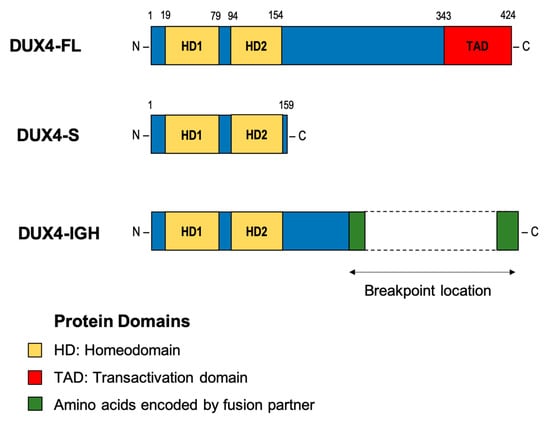 1 19 79 94 154 343 424

DUX4-FL N – HD1 HD2 TAD – C

1 159

DUX4-S N – HD1 HD2 – C

DUX4-IGH N – HD1 HD2 – C

Breakpoint location

Protein Domains

HD: Homeodomain

TAD: Transactivation domain

Amino acids encoded by fusion partner